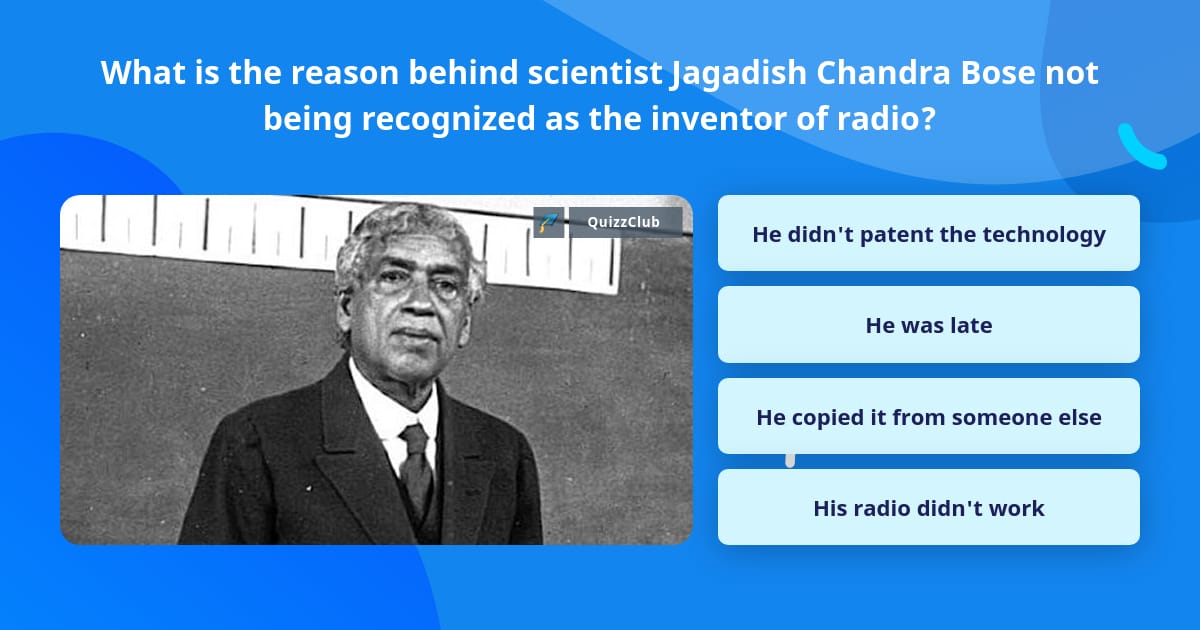 What is the reason behind scientist Jagadish Chandra Bose not being recognized as the inventor of radio?

QuizzClub

He didn't patent the technology

He was late

He copied it from someone else

His radio didn't work